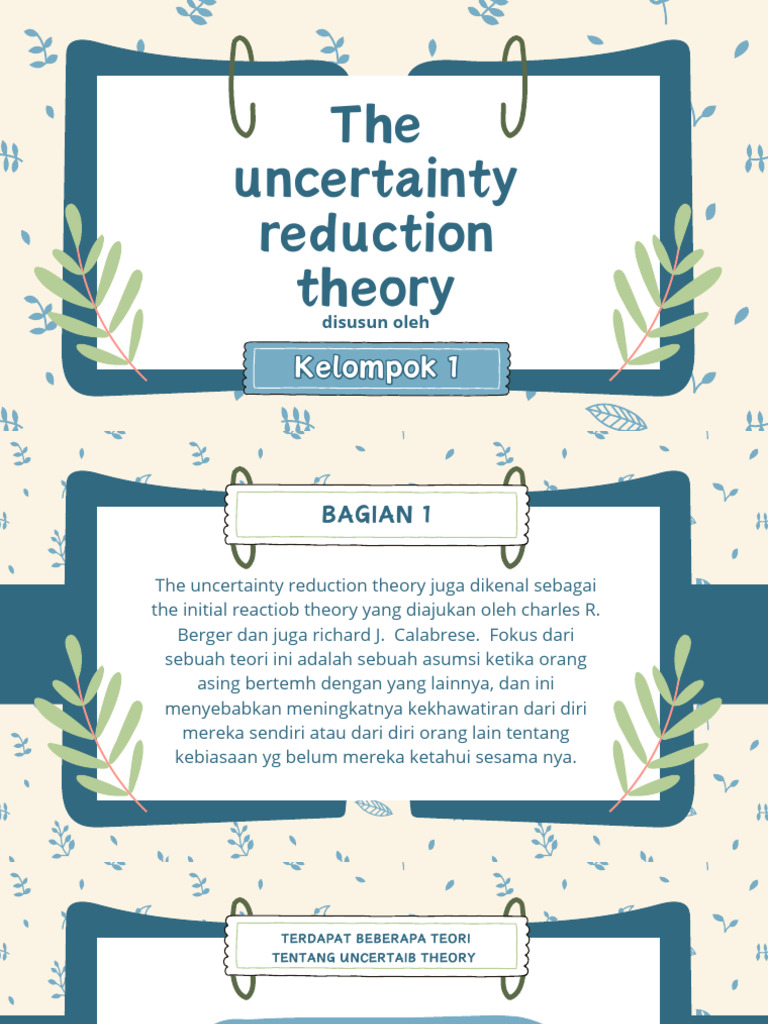 The uncertainty reduction theory

disusun oleh

Kelompok 1

BAGIAN 1

The uncertainty reduction theory juga dikenal sebagai the initial reactiob theory yang diajukan oleh charles R. Berger dan juga richard J. Calabrese. Fokus dari sebuah teori ini adalah sebuah asumsi ketika orang asing bertemh dengan yang lainnya, dan ini menyebabkan meningkatnya kekhawatiran dari diri mereka sendiri atau dari diri orang lain tentang kebiasaan yg belum mereka ketahui sesama nya.

TERDAPAT BEBERAPA TEORI TENTANG UNCERTAIB THEORY